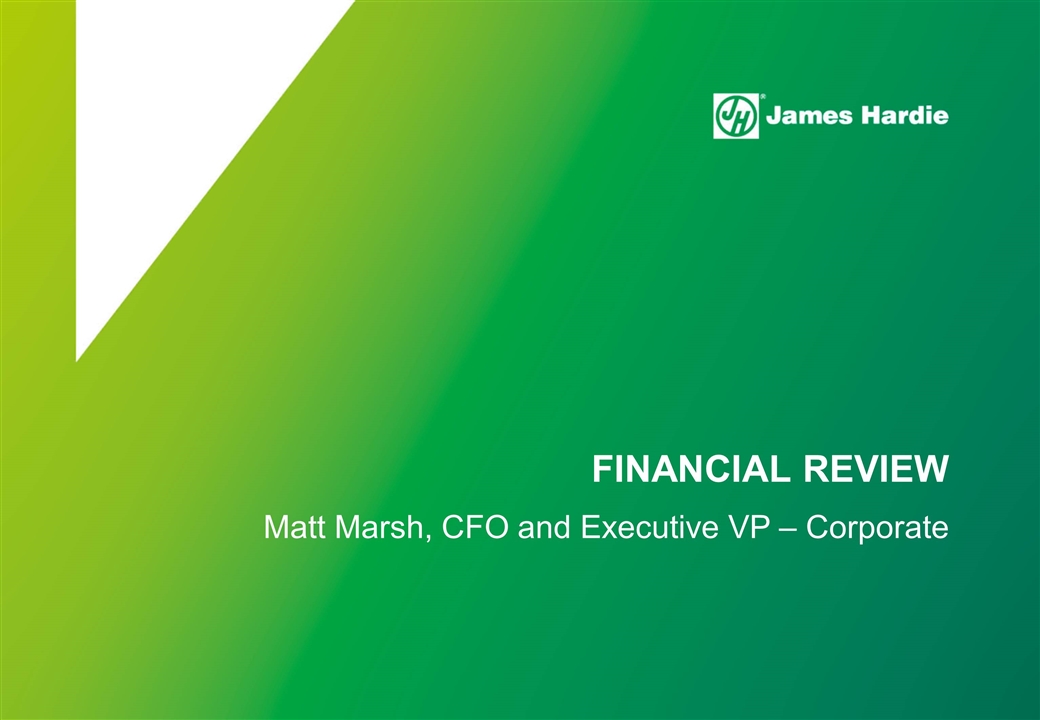 JH® James Hardie

FINANCIAL REVIEW

Matt Marsh, CFO and Executive VP – Corporate